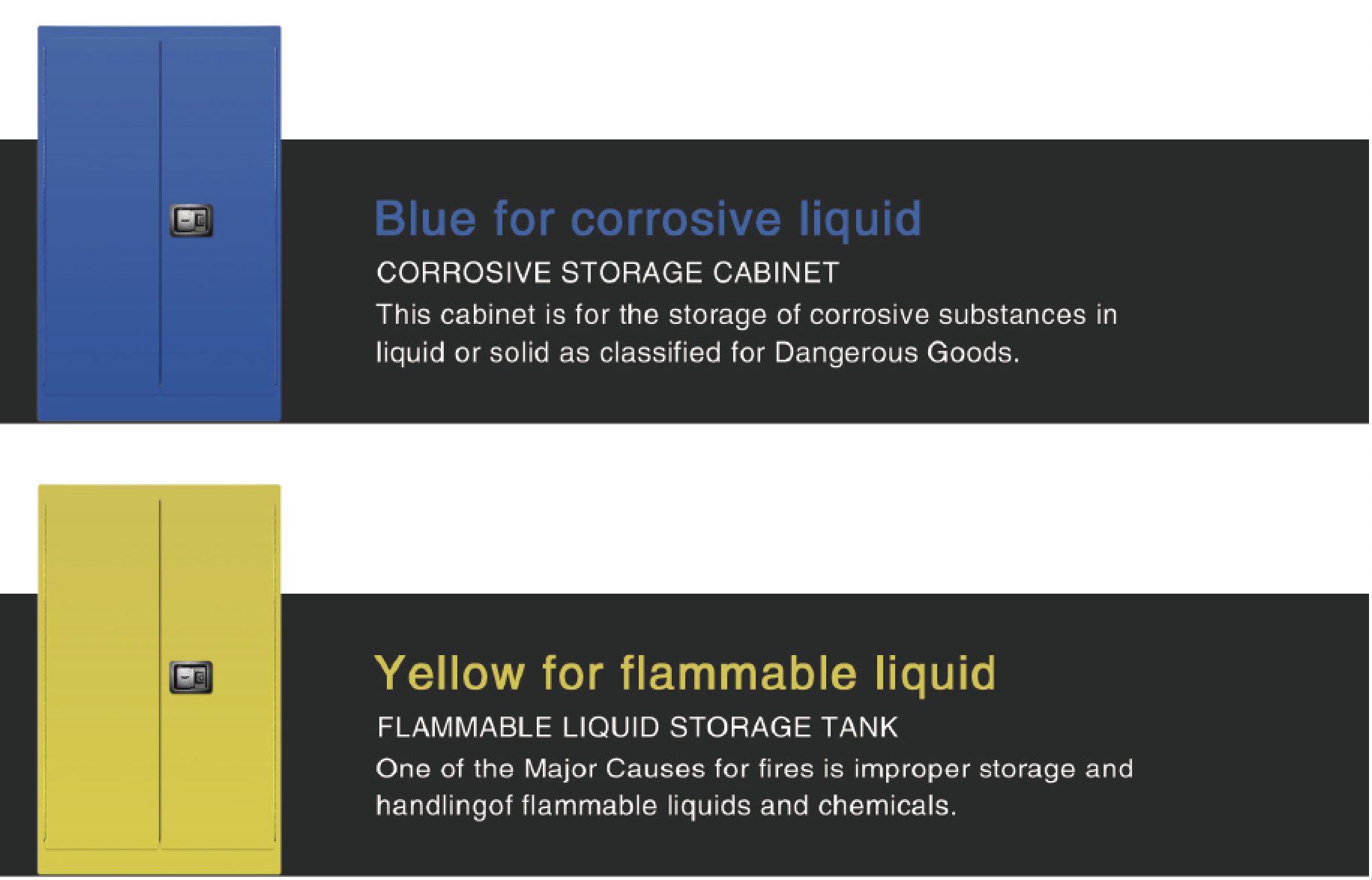 Blue for corrosive liquid
CORROSIVE STORAGE CABINET
This cabinet is for the storage of corrosive substances in liquid or solid as classified for Dangerous Goods.

Yellow for flammable liquid
FLAMMABLE LIQUID STORAGE TANK
One of the Major Causes for fires is improper storage and handlingof flammable liquids and chemicals.